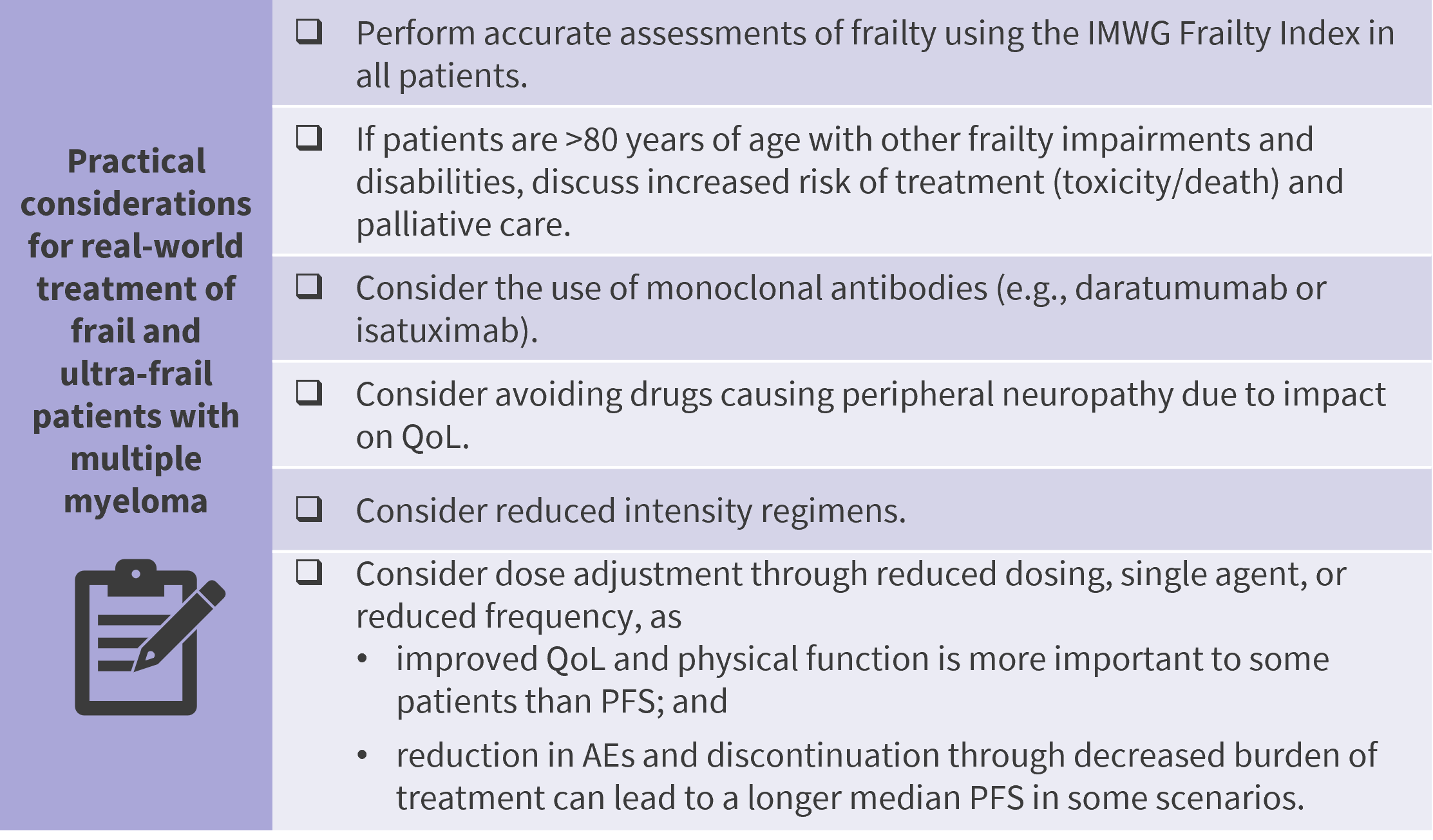 Practical considerations for real-world treatment of frail and ultra-frail patients with multiple myeloma

❑ Perform accurate assessments of frailty using the IMWG Frailty Index in all patients.

❑ If patients are >80 years of age with other frailty impairments and disabilities, discuss increased risk of treatment (toxicity/death) and palliative care.

❑ Consider the use of monoclonal antibodies (e.g., daratumumab or isatuximab).

❑ Consider avoiding drugs causing peripheral neuropathy due to impact on QoL.

❑ Consider reduced intensity regimens.

❑ Consider dose adjustment through reduced dosing, single agent, or reduced frequency, as
• improved QoL and physical function is more important to some patients than PFS; and
• reduction in AEs and discontinuation through decreased burden of treatment can lead to a longer median PFS in some scenarios.